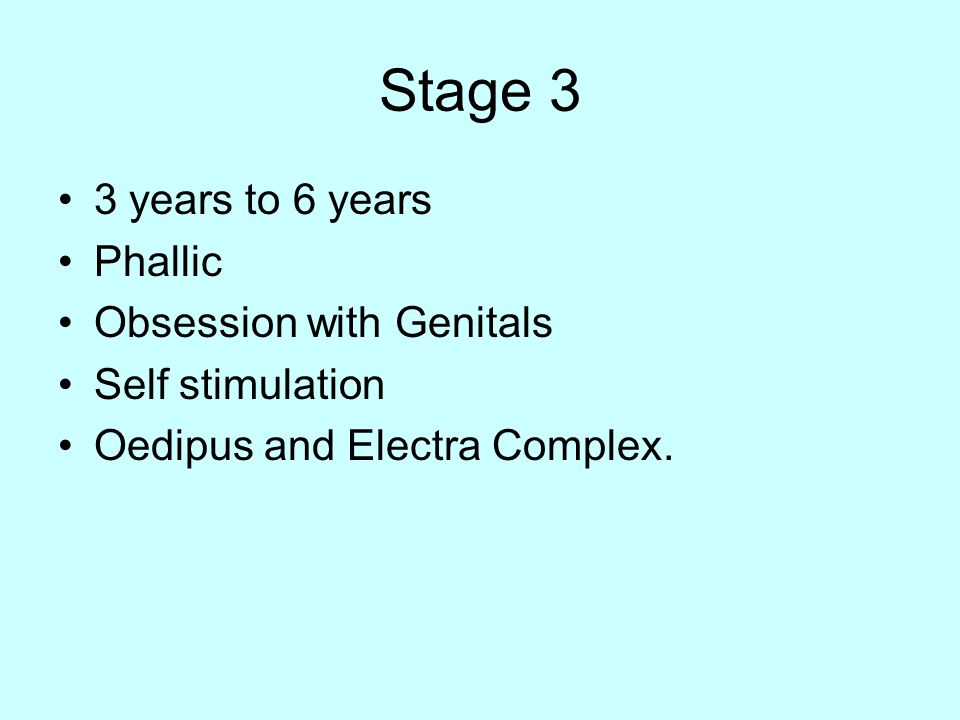 Stage 3

• 3 years to 6 years
• Phallic
• Obsession with Genitals
• Self stimulation
• Oedipus and Electra Complex.